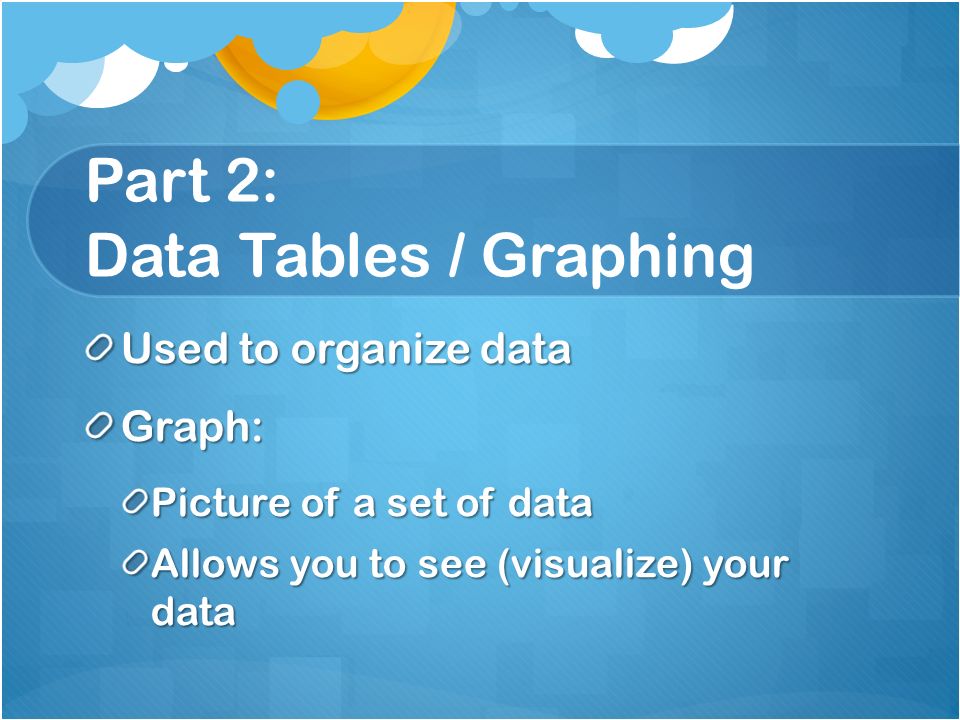 Part 2:
Data Tables / Graphing

Used to organize data

Graph:

Picture of a set of data

Allows you to see (visualize) your data